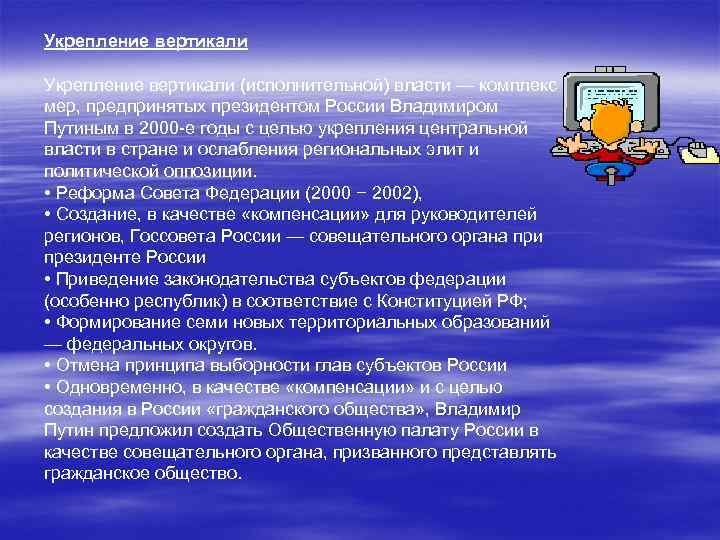 Укрепление вертикали

Укрепление вертикали (исполнительной) власти — комплекс мер, предпринятых президентом России Владимиром Путиным в 2000-е годы с целью укрепления центральной власти в стране и ослабления региональных элит и политической оппозиции.
• Реформа Совета Федерации (2000 − 2002),
• Создание, в качестве «компенсации» для руководителей регионов, Госсовета России — совещательного органа при президенте России
• Приведение законодательства субъектов федерации (особенно республик) в соответствие с Конституцией РФ;
• Формирование семи новых территориальных образований — федеральных округов.
• Отмена принципа выборности глав субъектов России
• Одновременно, в качестве «компенсации» и с целью создания в России «гражданского общества», Владимир Путин предложил создать Общественную палату России в качестве совещательного органа, призванного представлять гражданское общество.